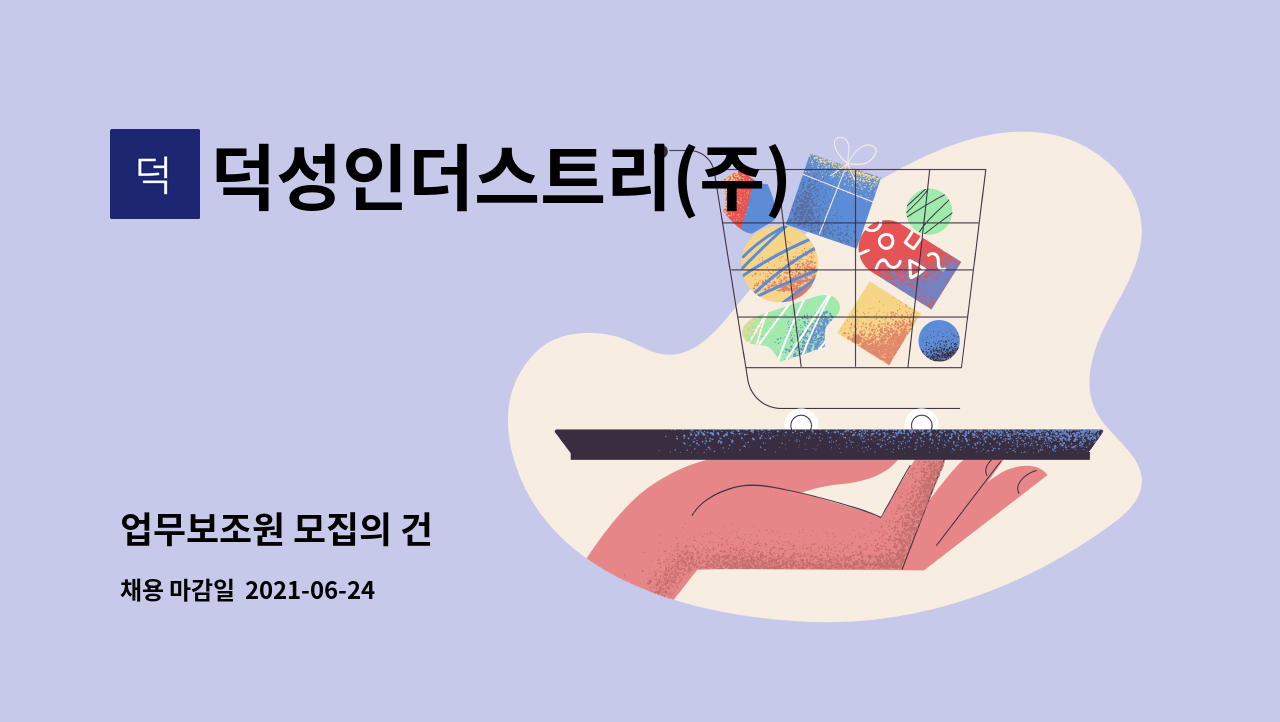 덕
덕성인더스트리(주)

업무보조원 모집의 건

채용 마감일 2021-06-24